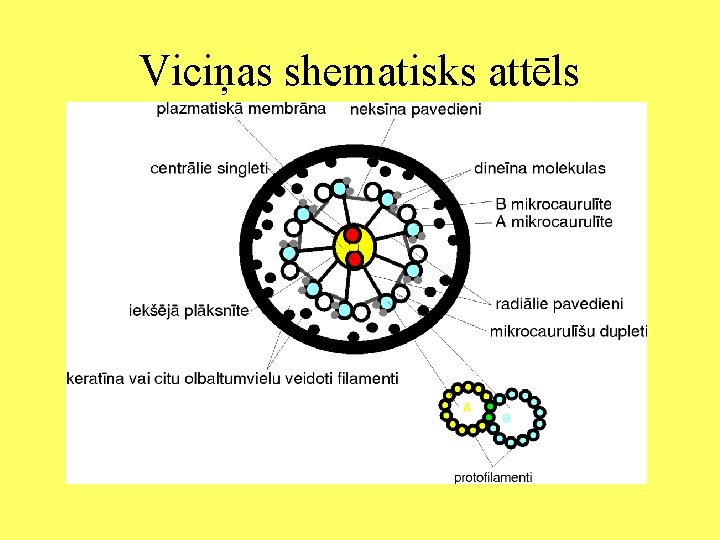 Viciņas shematisks attēls

plazmatiskā membrāna
neksīna pavedieni
centrālie singleti
dineīna molekulas
B mikrocaurulīte
A mikrocaurulīte
iekšējā plāksnīte
radiālie pavedieni
mikrocaurulīšu dupleti
keratīna vai citu olbaltumvielu veidoti filamenti
A
B
protofilamenti